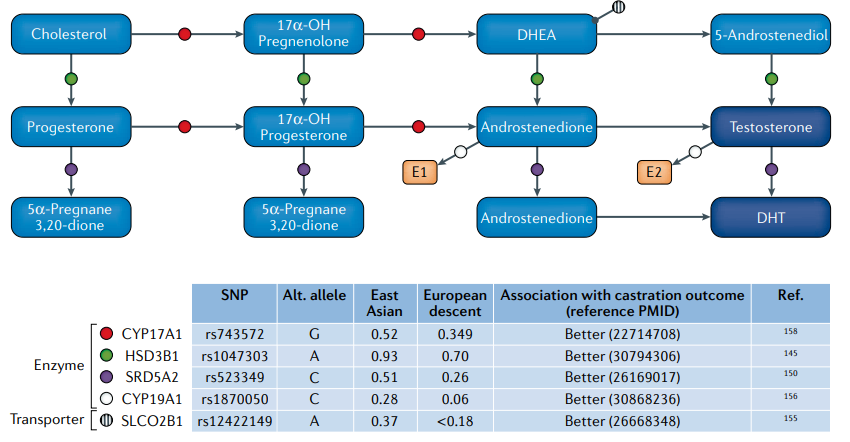 Cholesterol

17α-OH Pregnenolone

DHEA

5-Androstenediol

Progesterone

17α-OH Progesterone

Androstenedione

Testosterone

E1

E2

5α-Pregnane 3,20-dione

5α-Pregnane 3,20-dione

Androstenedione

DHT

| | | SNP | Alt. allele | East Asian | European descent | Association with castration outcome (reference PMID) | Ref. |
|---|---|---|---|---|---|---|---|
| Enzyme | CYP17A1 | rs743572 | G | 0.52 | 0.349 | Better (22714708) | 158 |
| | HSD3B1 | rs1047303 | A | 0.93 | 0.70 | Better (30794306) | 145 |
| | SRD5A2 | rs523349 | C | 0.51 | 0.26 | Better (26169017) | 150 |
| | CYP19A1 | rs1870050 | C | 0.28 | 0.06 | Better (30868236) | 156 |
| Transporter | SLCO2B1 | rs12422149 | A | 0.37 | <0.18 | Better (26668348) | 155 |